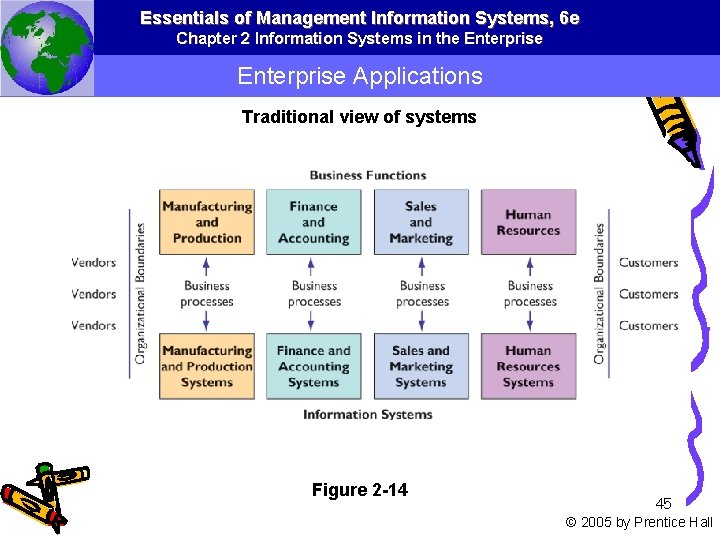 Essentials of Management Information Systems, 6e
Chapter 2 Information Systems in the Enterprise

Enterprise Applications

Traditional view of systems

Business Functions

Manufacturing and Production

Finance and Accounting

Sales and Marketing

Human Resources

Organizational Boundaries

Vendors

Vendors

Vendors

Business processes

Business processes

Business processes

Business processes

Organizational Boundaries

Customers

Customers

Customers

Manufacturing and Production Systems

Finance and Accounting Systems

Sales and Marketing Systems

Human Resources Systems

Information Systems

Figure 2-14

45

© 2005 by Prentice Hall